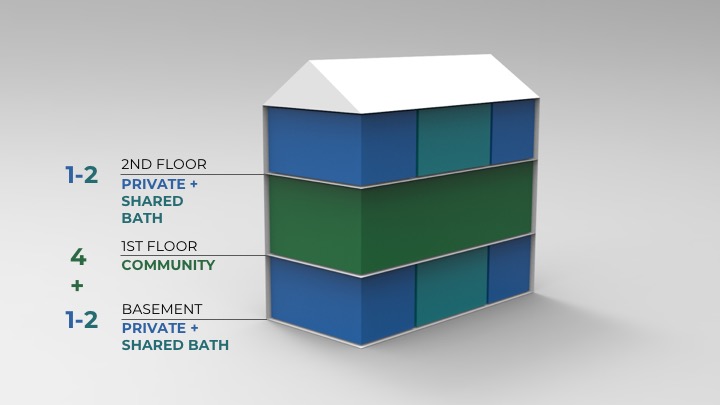 1-2

2ND FLOOR
PRIVATE + SHARED BATH

4

1ST FLOOR
COMMUNITY

+

1-2

BASEMENT
PRIVATE + SHARED BATH